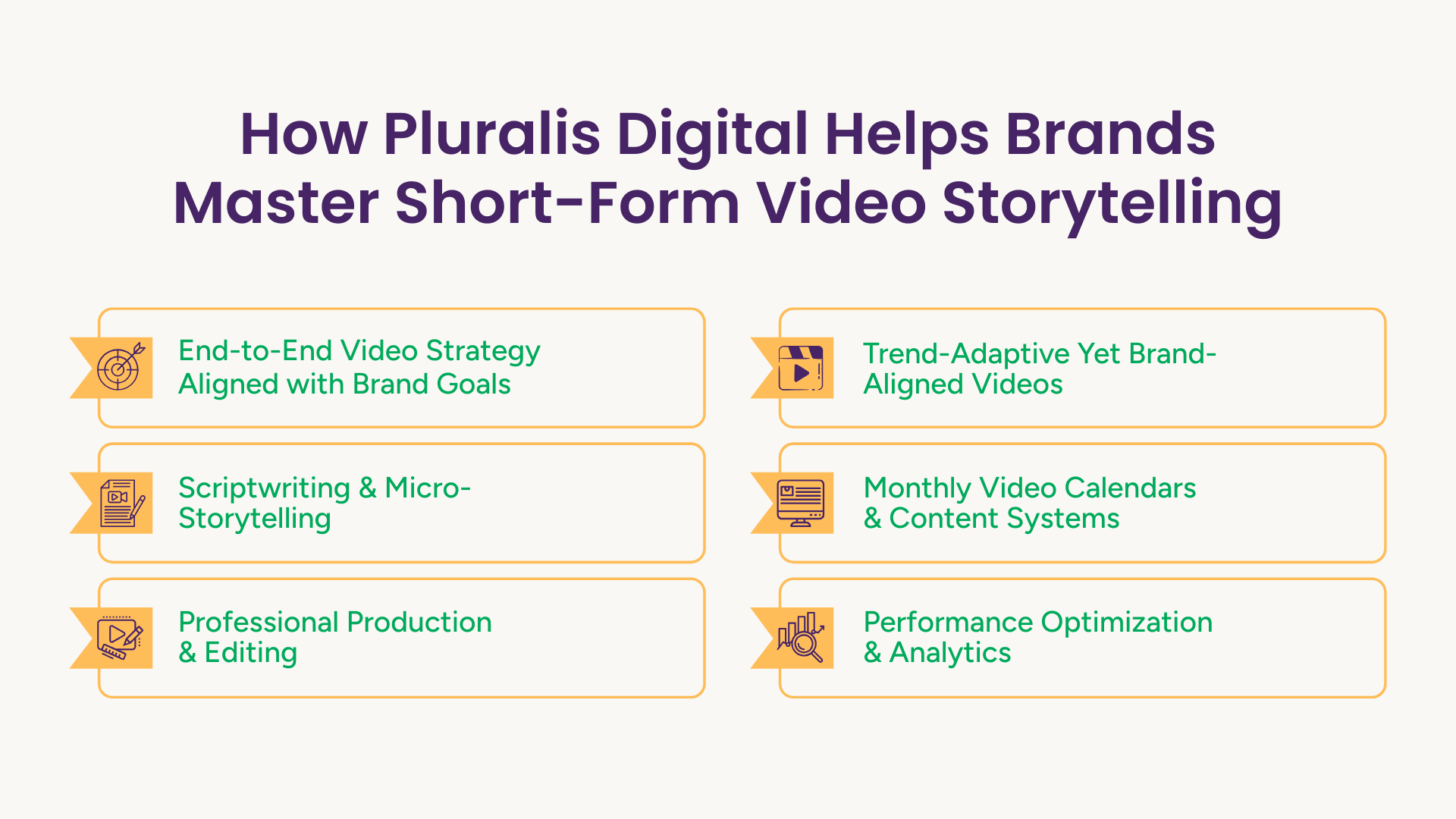 How Pluralis Digital Helps Brands Master Short-Form Video Storytelling

End-to-End Video Strategy Aligned with Brand Goals

Scriptwriting & Micro-Storytelling

Professional Production & Editing

Trend-Adaptive Yet Brand-Aligned Videos

Monthly Video Calendars & Content Systems

Performance Optimization & Analytics